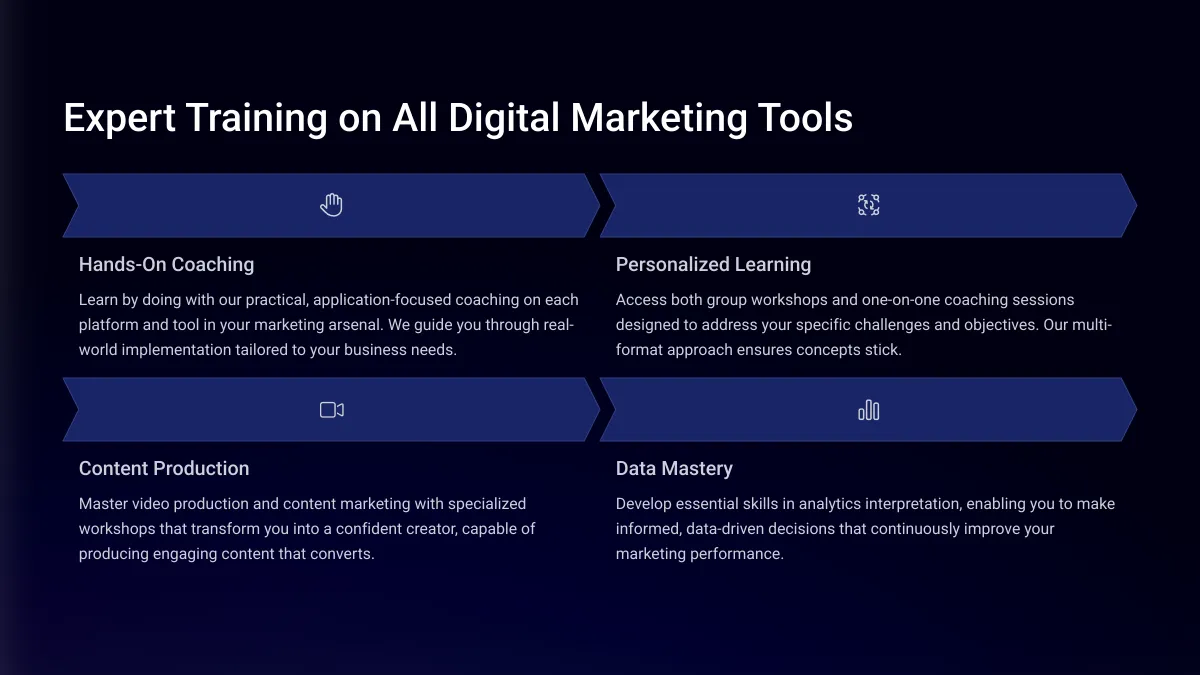 Expert Training on All Digital Marketing Tools

Hands-On Coaching

Learn by doing with our practical, application-focused coaching on each platform and tool in your marketing arsenal. We guide you through real-world implementation tailored to your business needs.

Personalized Learning

Access both group workshops and one-on-one coaching sessions designed to address your specific challenges and objectives. Our multi-format approach ensures concepts stick.

Content Production

Master video production and content marketing with specialized workshops that transform you into a confident creator, capable of producing engaging content that converts.

Data Mastery

Develop essential skills in analytics interpretation, enabling you to make informed, data-driven decisions that continuously improve your marketing performance.